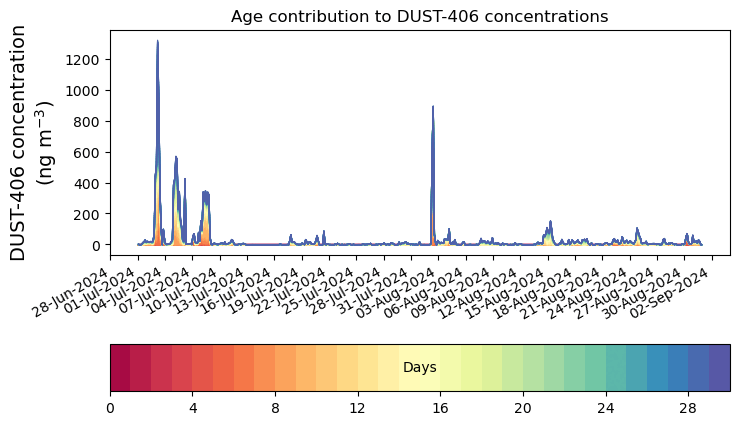 Age contribution to DUST-406 concentrations

DUST-406 concentration (ng m$^{-3}$)

1200
1000
800
600
400
200
0

28-Jun-2024
01-Jul-2024
04-Jul-2024
07-Jul-2024
10-Jul-2024
13-Jul-2024
16-Jul-2024
19-Jul-2024
22-Jul-2024
25-Jul-2024
28-Jul-2024
31-Jul-2024
03-Aug-2024
06-Aug-2024
09-Aug-2024
12-Aug-2024
15-Aug-2024
18-Aug-2024
21-Aug-2024
24-Aug-2024
27-Aug-2024
30-Aug-2024
02-Sep-2024

Days

0
4
8
12
16
20
24
28